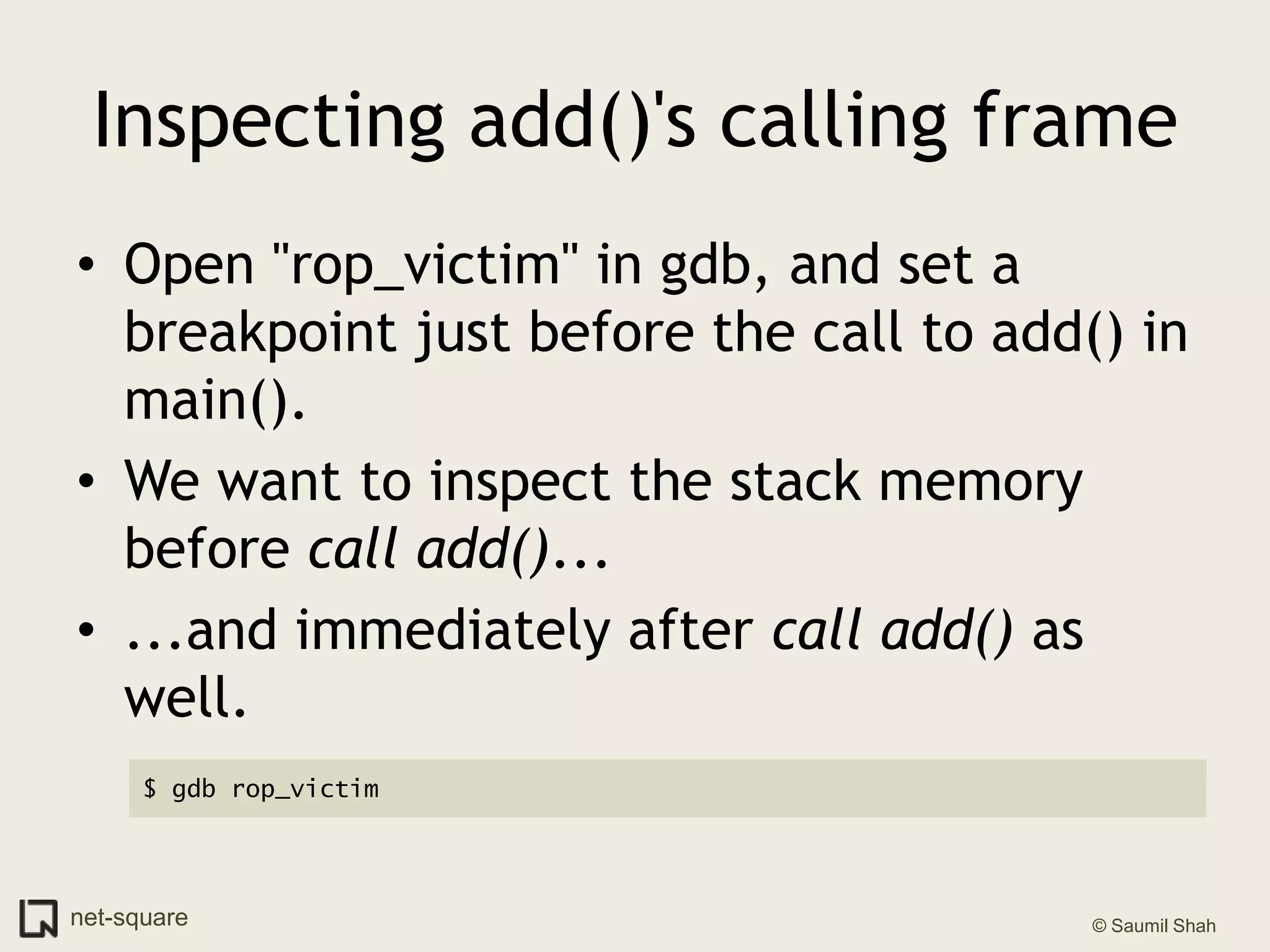 Inspecting add()'s calling frame

• Open "rop_victim" in gdb, and set a breakpoint just before the call to add() in main().

• We want to inspect the stack memory before call add()...

• ...and immediately after call add() as well.

$ gdb rop_victim

net-square

© Saumil Shah